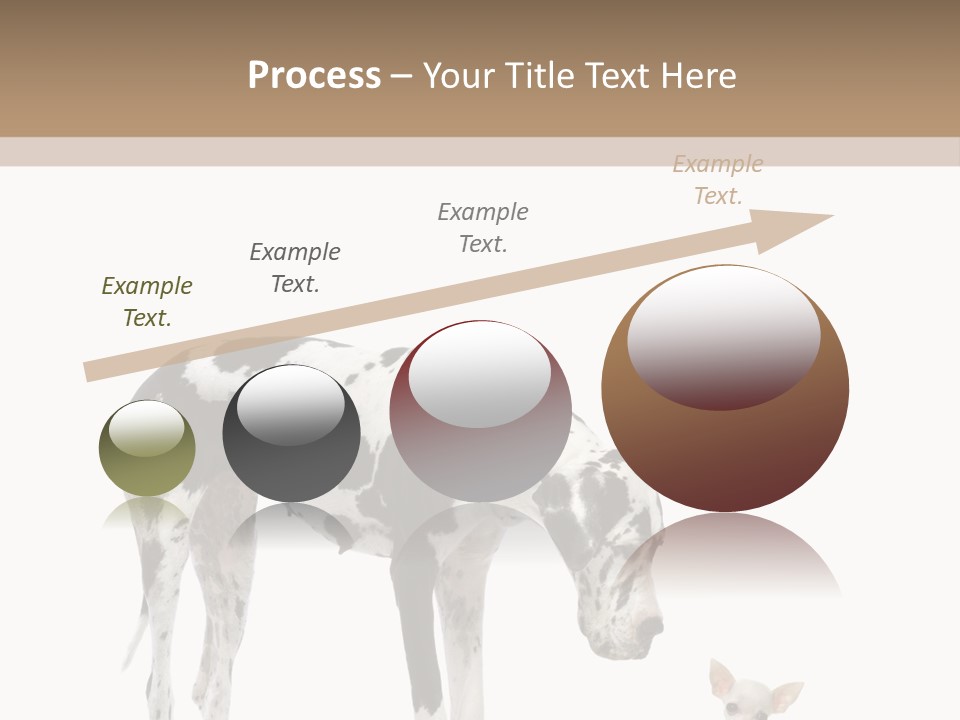 Process – Your Title Text Here

Example Text.

Example Text.

Example Text.

Example Text.